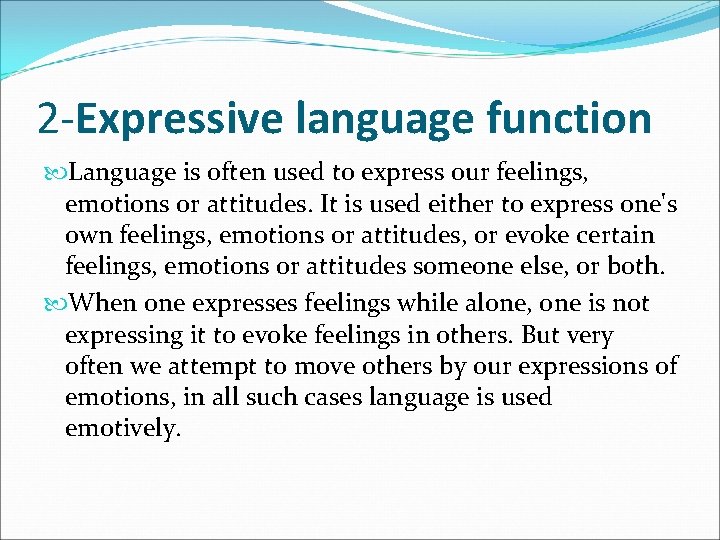 2-Expressive language function

Language is often used to express our feelings, emotions or attitudes. It is used either to express one's own feelings, emotions or attitudes, or evoke certain feelings, emotions or attitudes someone else, or both.

When one expresses feelings while alone, one is not expressing it to evoke feelings in others. But very often we attempt to move others by our expressions of emotions, in all such cases language is used emotively.